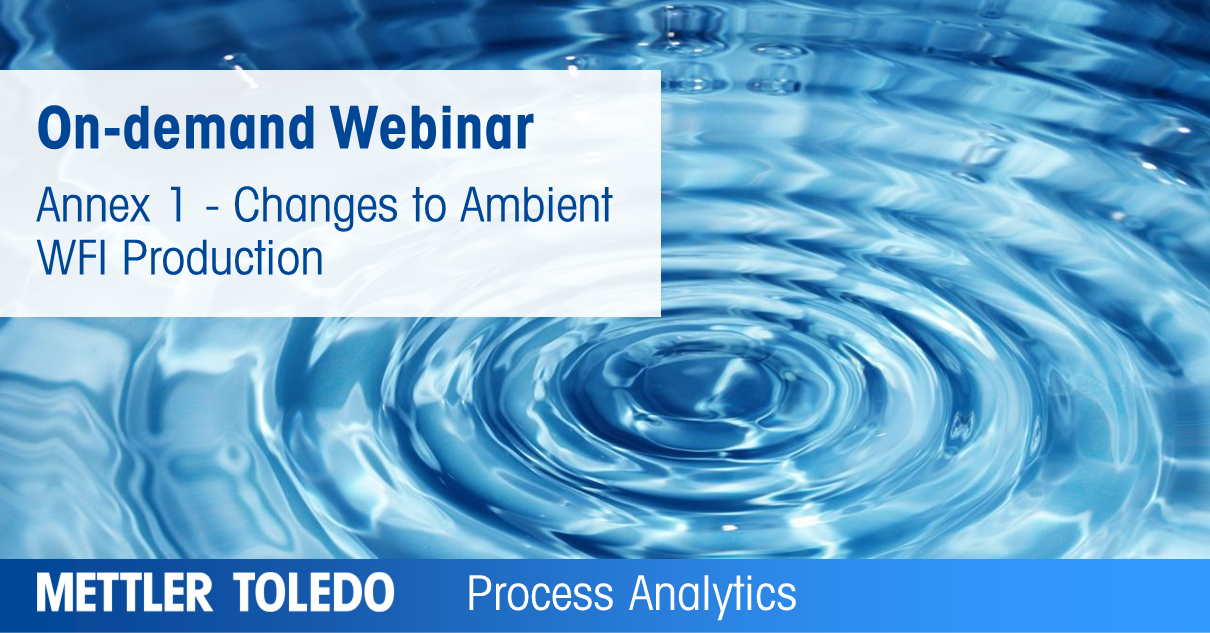 On-demand Webinar

Annex 1 - Changes to Ambient WFI Production

METTLER TOLEDO Process Analytics